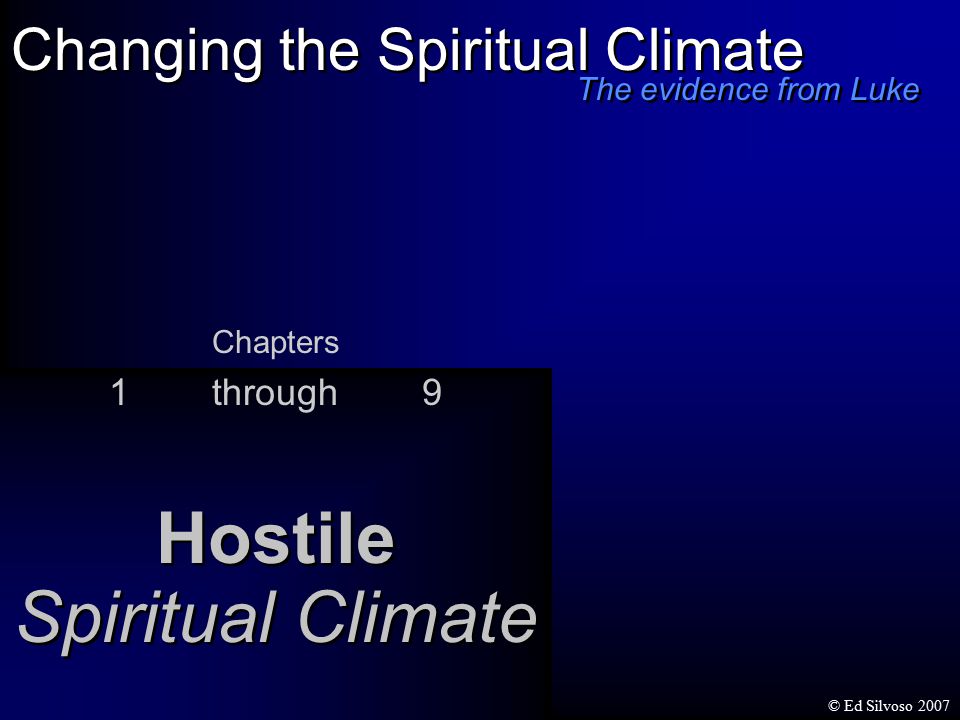 Changing the Spiritual Climate
The evidence from Luke

Chapters
1 through 9

Hostile
Spiritual Climate

© Ed Silvoso 2007